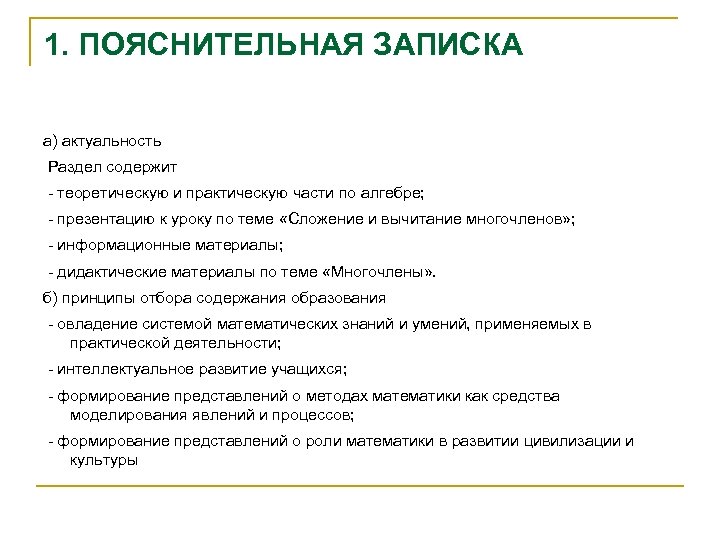 1. ПОЯСНИТЕЛЬНАЯ ЗАПИСКА

а) актуальность

Раздел содержит

- теоретическую и практическую части по алгебре;

- презентацию к уроку по теме «Сложение и вычитание многочленов»;

- информационные материалы;

- дидактические материалы по теме «Многочлены».

б) принципы отбора содержания образования

- овладение системой математических знаний и умений, применяемых в практической деятельности;

- интеллектуальное развитие учащихся;

- формирование представлений о методах математики как средства моделирования явлений и процессов;

- формирование представлений о роли математики в развитии цивилизации и культуры